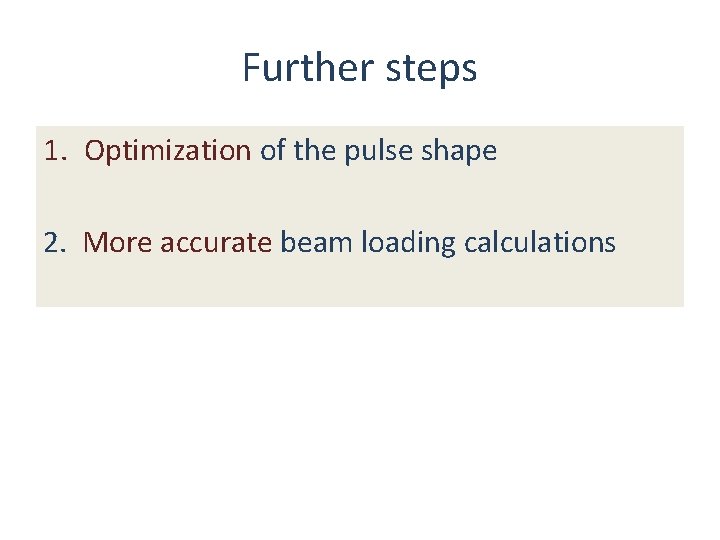 Further steps

1. Optimization of the pulse shape

2. More accurate beam loading calculations